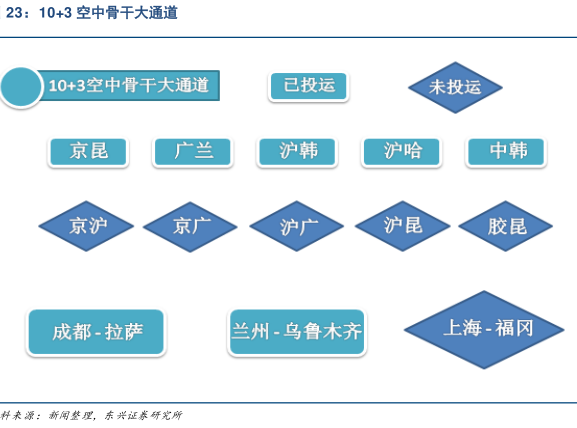 23：10+3 空中骨干大通道

10+3空中骨干大通道

已投运

未投运

京昆

广兰

沪韩

沪哈

中韩

京沪

京广

沪广

沪昆

胶昆

成都 - 拉萨

兰州 - 乌鲁木齐

上海 - 福冈

料来源：新闻整理，东兴证券研究所